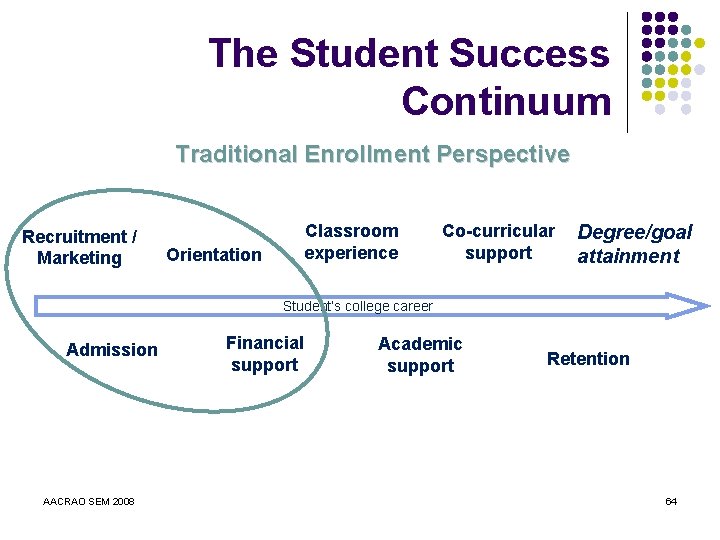 The Student Success Continuum

Traditional Enrollment Perspective

Recruitment / Marketing

Orientation

Classroom experience

Co-curricular support

Degree/goal attainment

Student's college career

Admission

Financial support

Academic support

Retention

AACRAO SEM 2008

64